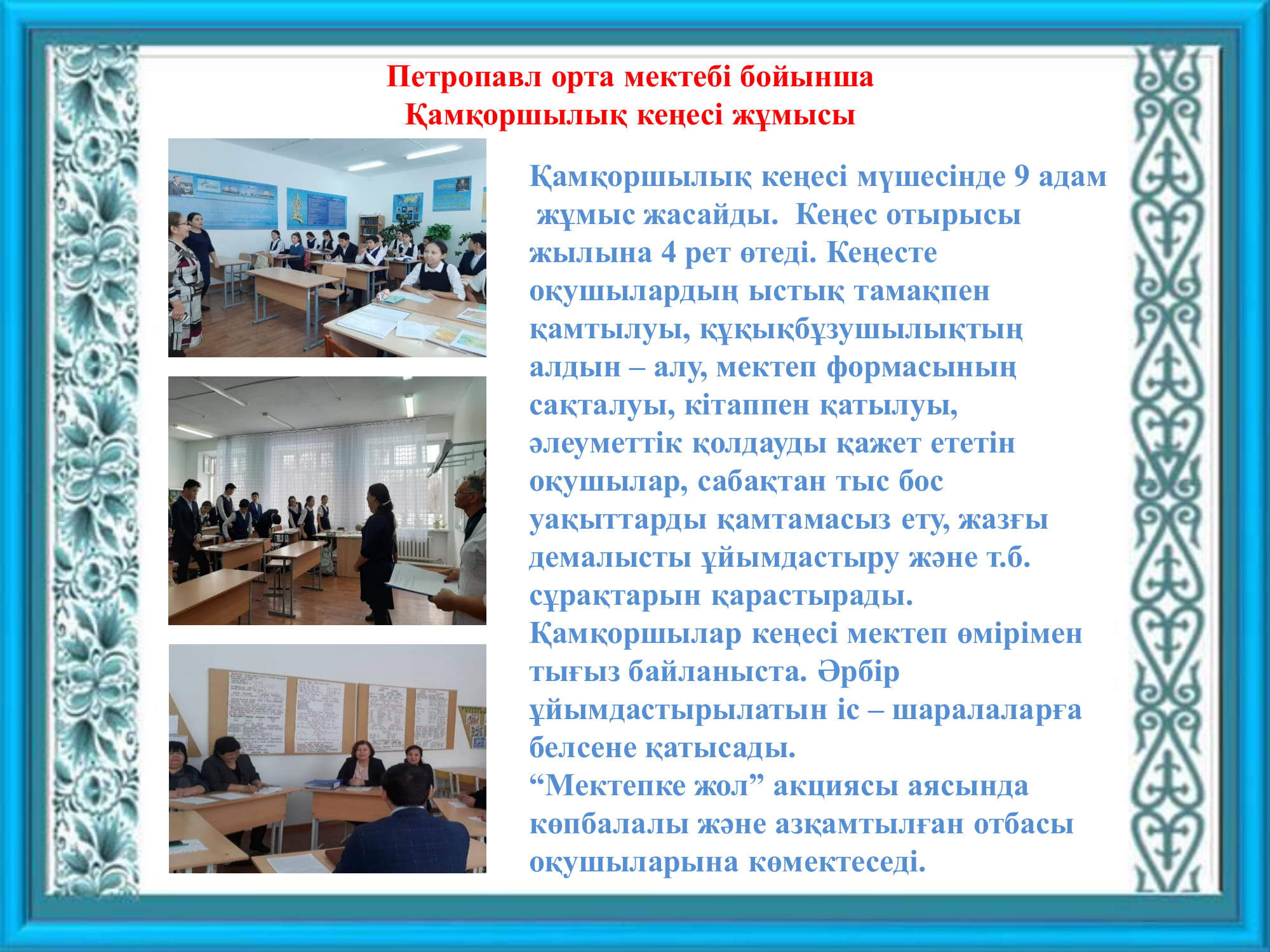 Петропавл орта мектебі бойынша
Қамқоршылық кеңесі жұмысы

Қамқоршылық кеңесі мүшесінде 9 адам жұмыс жасайды. Кеңес отырысы жылына 4 рет өтеді. Кеңесте оқушылардың ыстық тамақпен қамтылуы, құқықбұзушылықтың алдын – алу, мектеп формасының сақталуы, кітаппен қатылуы, әлеуметтік қолдауды қажет ететін оқушылар, сабақтан тыс бос уақыттарды қамтамасыз ету, жазғы демалысты ұйымдастыру және т.б. сұрақтарын қарастырады.
Қамқоршылар кеңесі мектеп өмірімен тығыз байланыста. Әрбір ұйымдастырылатын іс – шаралаларға белсене қатысады.
“Мектепке жол” акциясы аясында көпбалалы және азқамтылған отбасы оқушыларына көмектеседі.